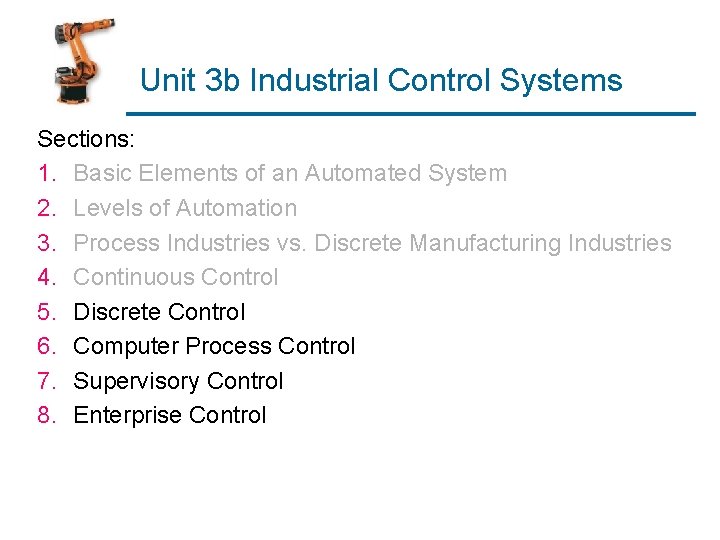 Unit 3b Industrial Control Systems

Sections:
1. Basic Elements of an Automated System
2. Levels of Automation
3. Process Industries vs. Discrete Manufacturing Industries
4. Continuous Control
5. Discrete Control
6. Computer Process Control
7. Supervisory Control
8. Enterprise Control